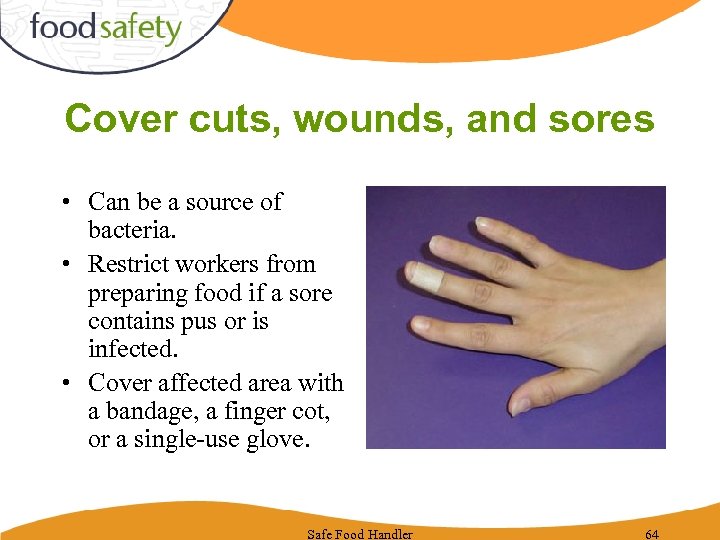 foodsafety

Cover cuts, wounds, and sores

• Can be a source of bacteria.
• Restrict workers from preparing food if a sore contains pus or is infected.
• Cover affected area with a bandage, a finger cot, or a single-use glove.

Safe Food Handler 64